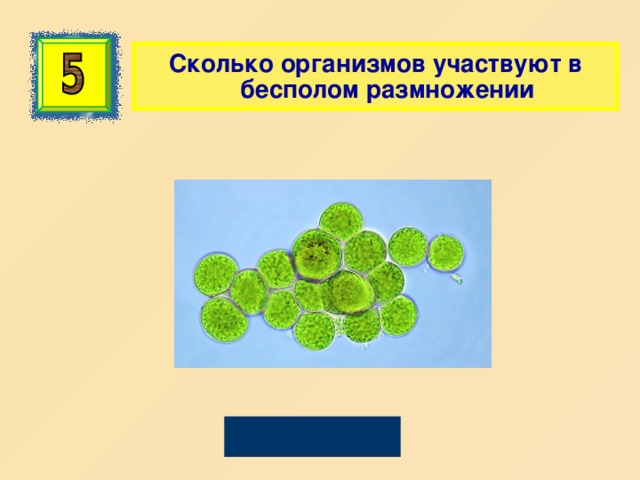 5

Сколько организмов участвуют в бесполом размножении